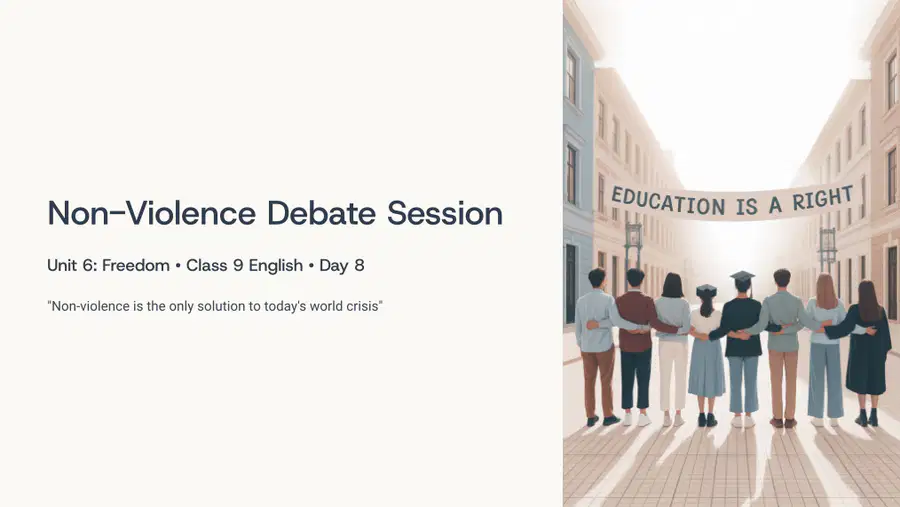 Non-Violence Debate Session

Unit 6: Freedom • Class 9 English • Day 8

"Non-violence is the only solution to today's world crisis"

EDUCATION IS A RIGHT